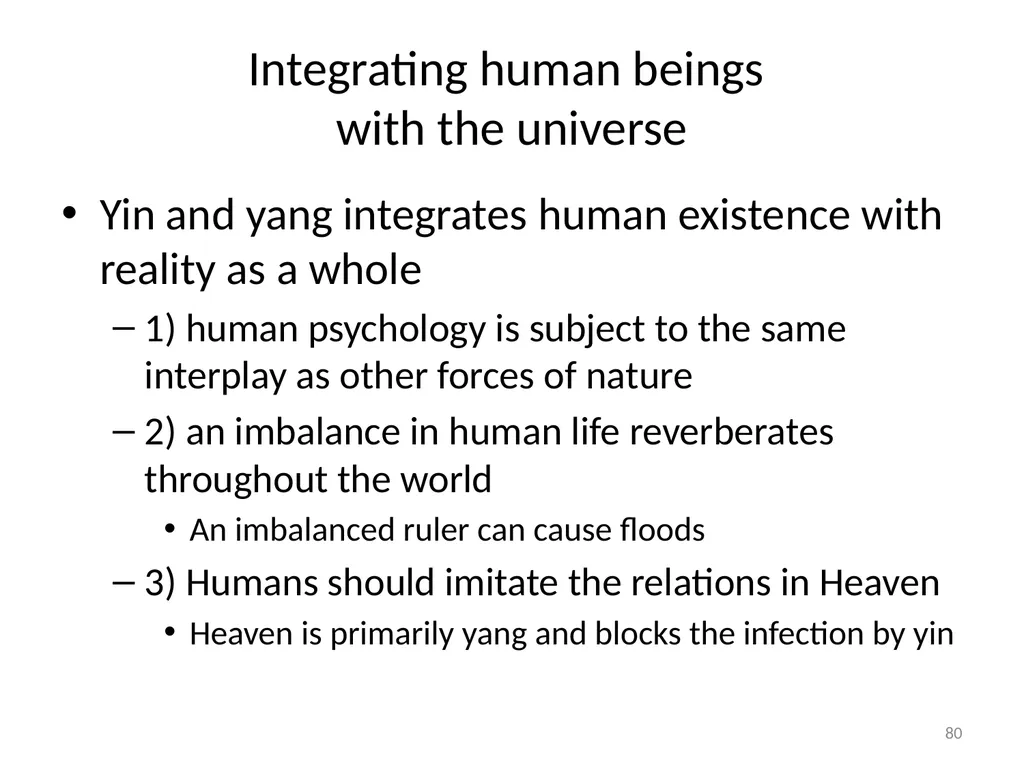 Integrating human beings with the universe

• Yin and yang integrates human existence with reality as a whole
  – 1) human psychology is subject to the same interplay as other forces of nature
  – 2) an imbalance in human life reverberates throughout the world
    • An imbalanced ruler can cause floods
  – 3) Humans should imitate the relations in Heaven
    • Heaven is primarily yang and blocks the infection by yin

80